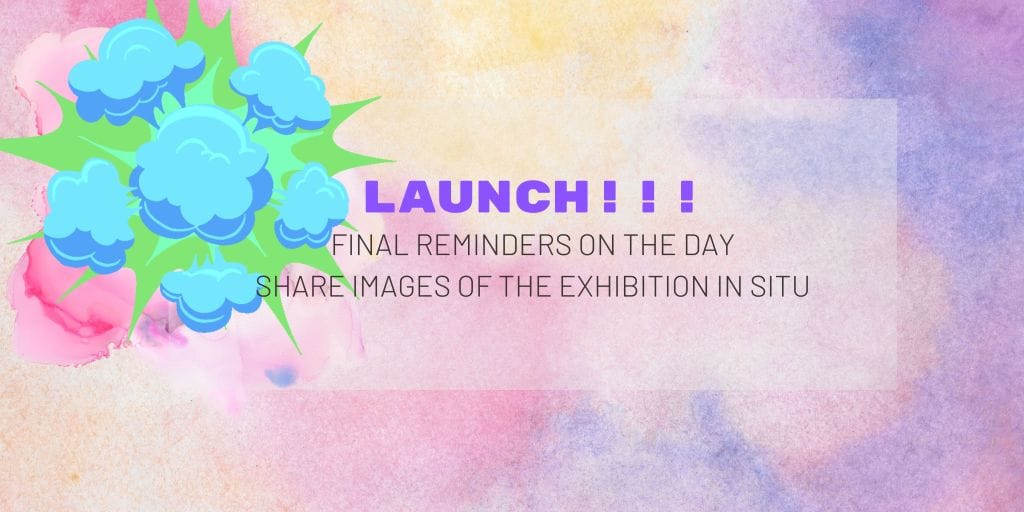 LAUNCH ! ! !
FINAL REMINDERS ON THE DAY
SHARE IMAGES OF THE EXHIBITION IN SITU